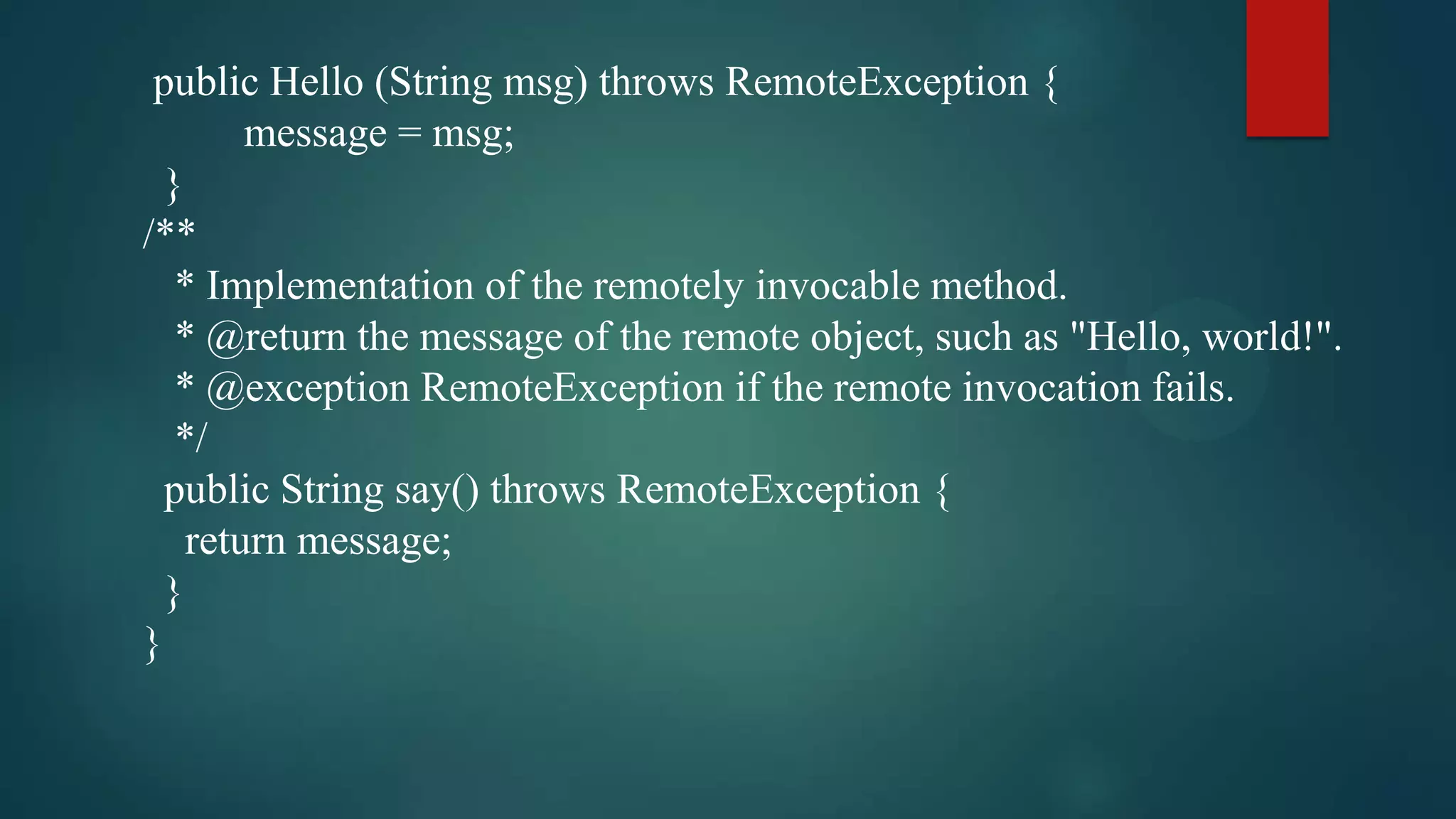 public Hello (String msg) throws RemoteException {
message = msg;
}
/**
* Implementation of the remotely invocable method.
* @return the message of the remote object, such as "Hello, world!".
* @exception RemoteException if the remote invocation fails.
*/
public String say() throws RemoteException {
return message;
}
}